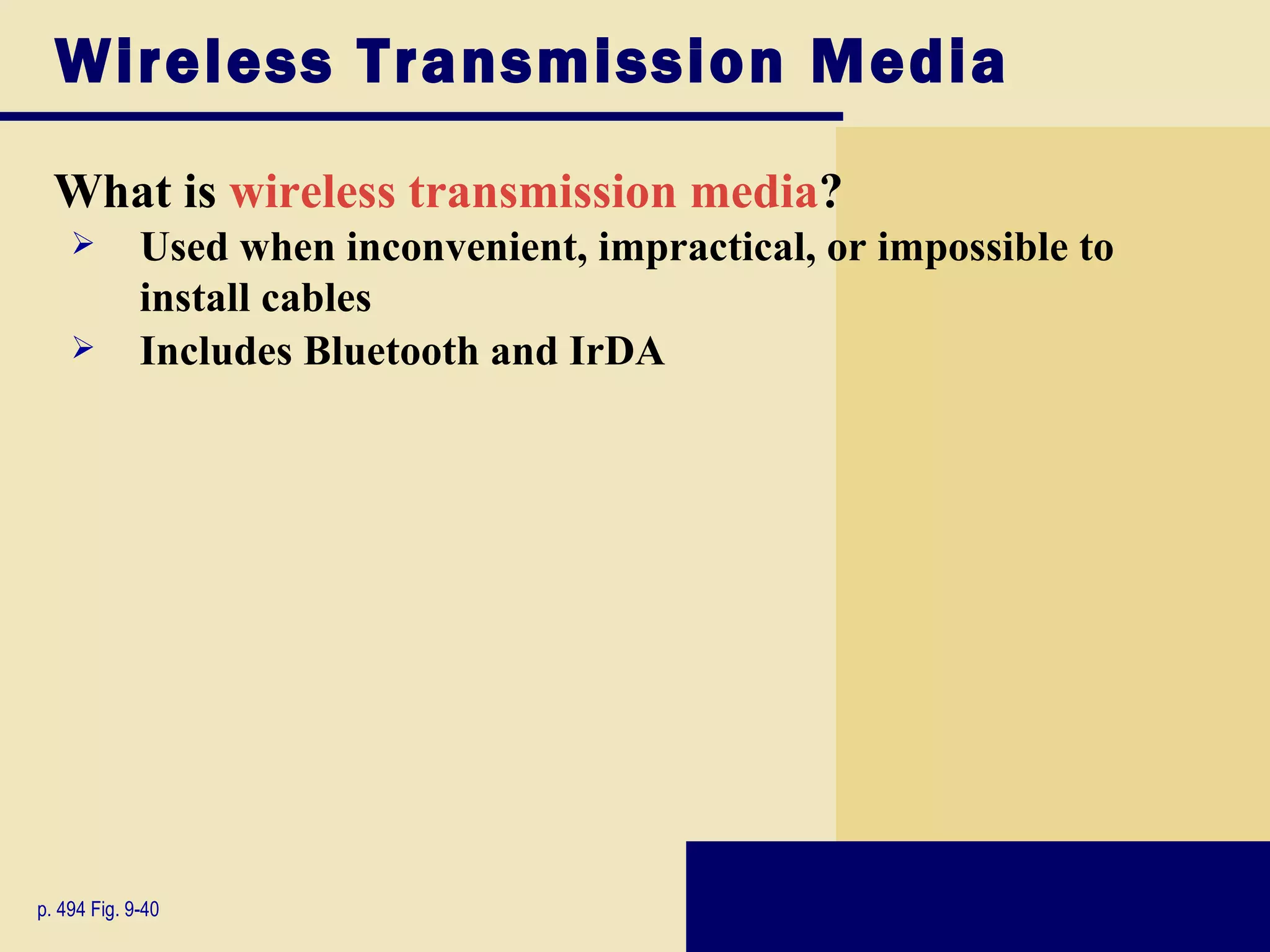 Wireless Transmission Media

What is wireless transmission media?

➢ Used when inconvenient, impractical, or impossible to install cables

➢ Includes Bluetooth and IrDA

p. 494 Fig. 9-40